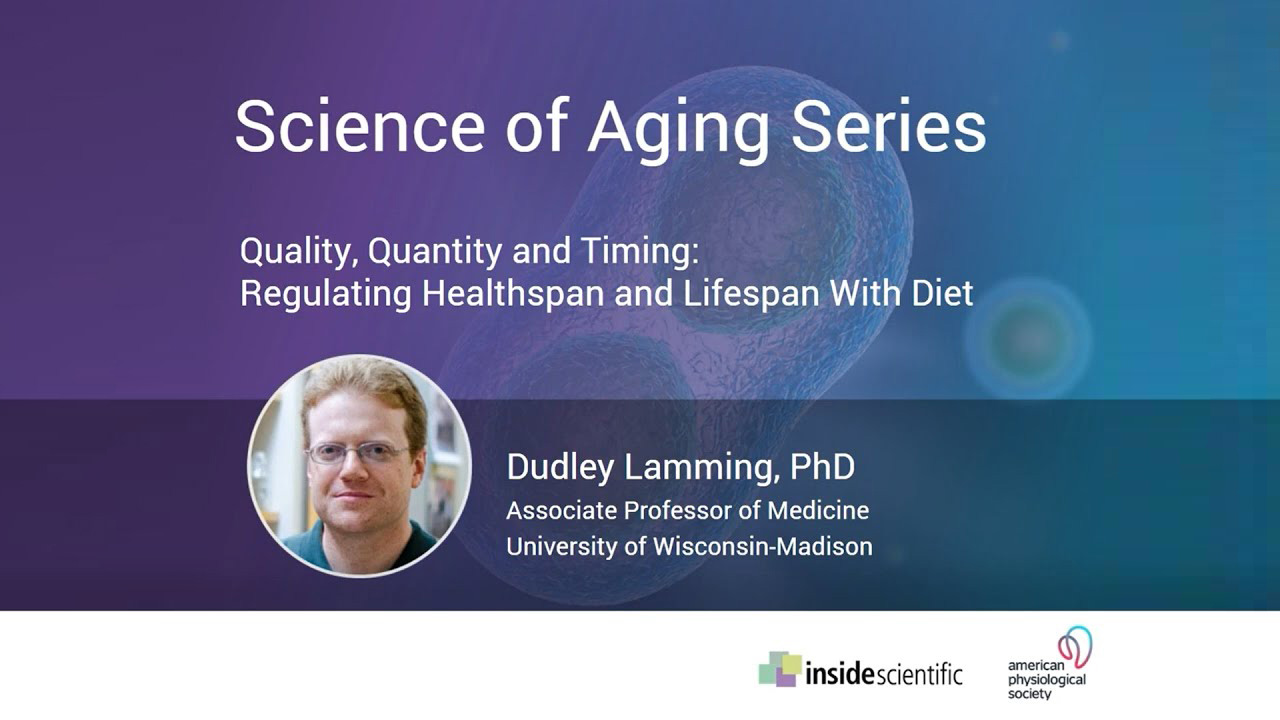 Science of Aging Series

Quality, Quantity and Timing:
Regulating Healthspan and Lifespan With Diet

Dudley Lamming, PhD
Associate Professor of Medicine
University of Wisconsin-Madison

insidescientific

american physiological society